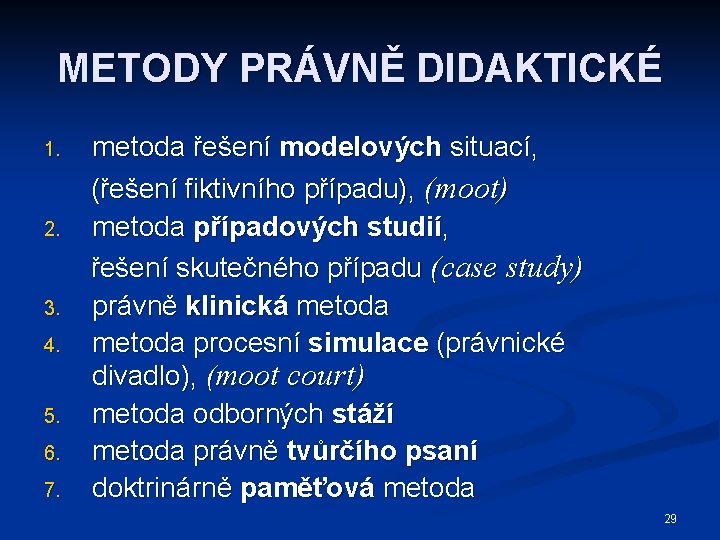 METODY PRÁVNĚ DIDAKTICKÉ

1. metoda řešení modelových situací, (řešení fiktivního případu), (moot)
2. metoda případových studií, řešení skutečného případu (case study)
3. právně klinická metoda
4. metoda procesní simulace (právnické divadlo), (moot court)
5. metoda odborných stáží
6. metoda právně tvůrčího psaní
7. doktrinárně paměťová metoda

29